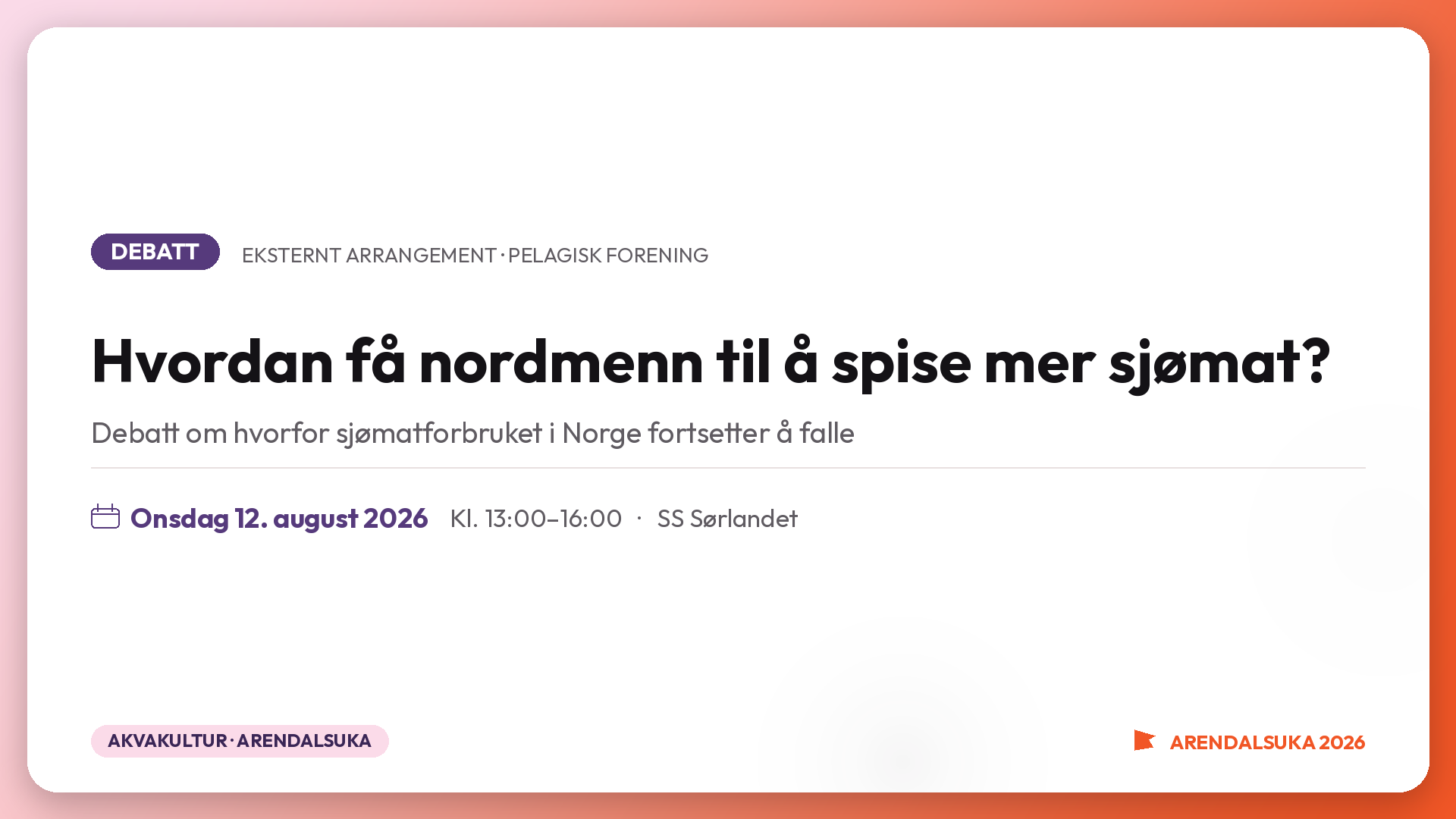 DEBATT

EKSTERNT ARRANGEMENT · PELAGISK FORENING

Hvordan få nordmenn til å spise mer sjømat?

Debatt om hvorfor sjømatforbruket i Norge fortsetter å falle

Onsdag 12. august 2026 Kl. 13:00–16:00 · SS Sørlandet

AKVAKULTUR · ARENDALSUKA

ARENDALSUKA 2026